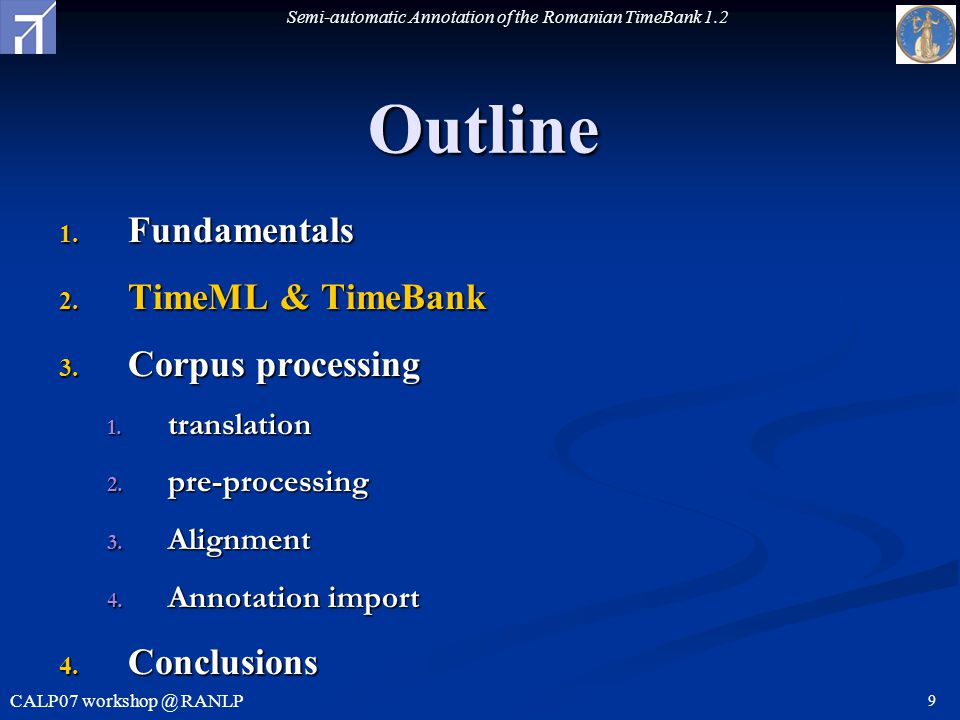 Semi-automatic Annotation of the Romanian TimeBank 1.2

Outline

1. Fundamentals
2. TimeML & TimeBank
3. Corpus processing
   1. translation
   2. pre-processing
   3. Alignment
   4. Annotation import
4. Conclusions

CALP07 workshop @ RANLP

9